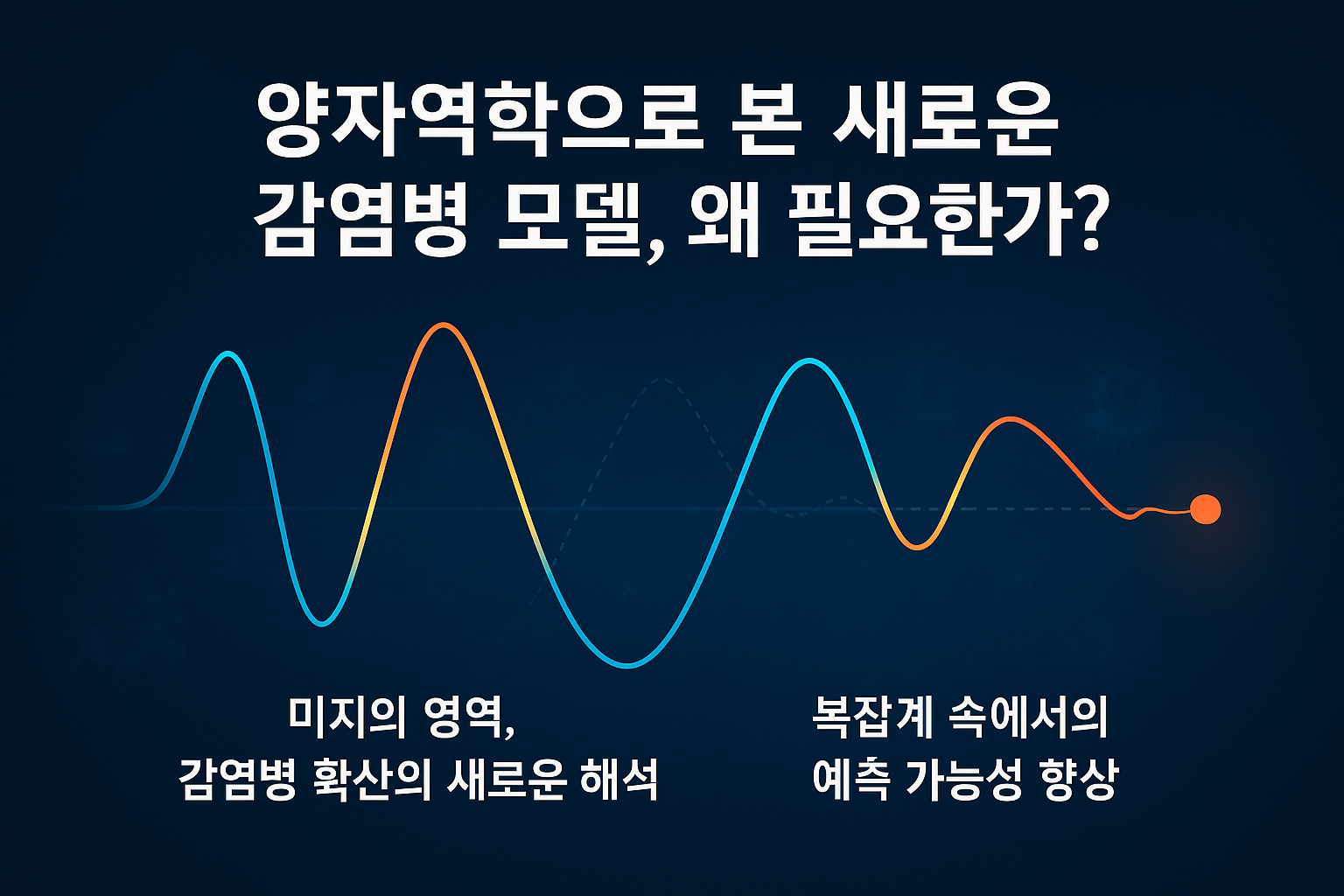 양자역학으로 본 새로운 감염병 모델, 왜 필요한가?

미지의 영역, 감염병 확산의 새로운 해석

복잡계 속에서의 예측 가능성 향상